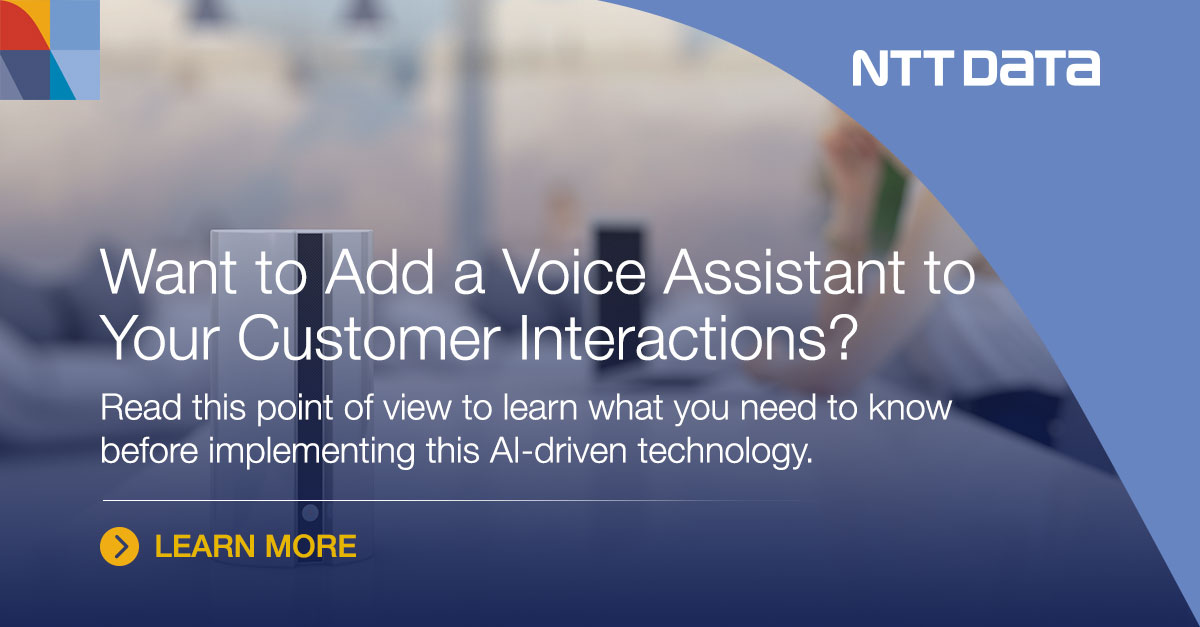 NTT DATA

Want to Add a Voice Assistant to Your Customer Interactions?

Read this point of view to learn what you need to know before implementing this AI-driven technology.

LEARN MORE